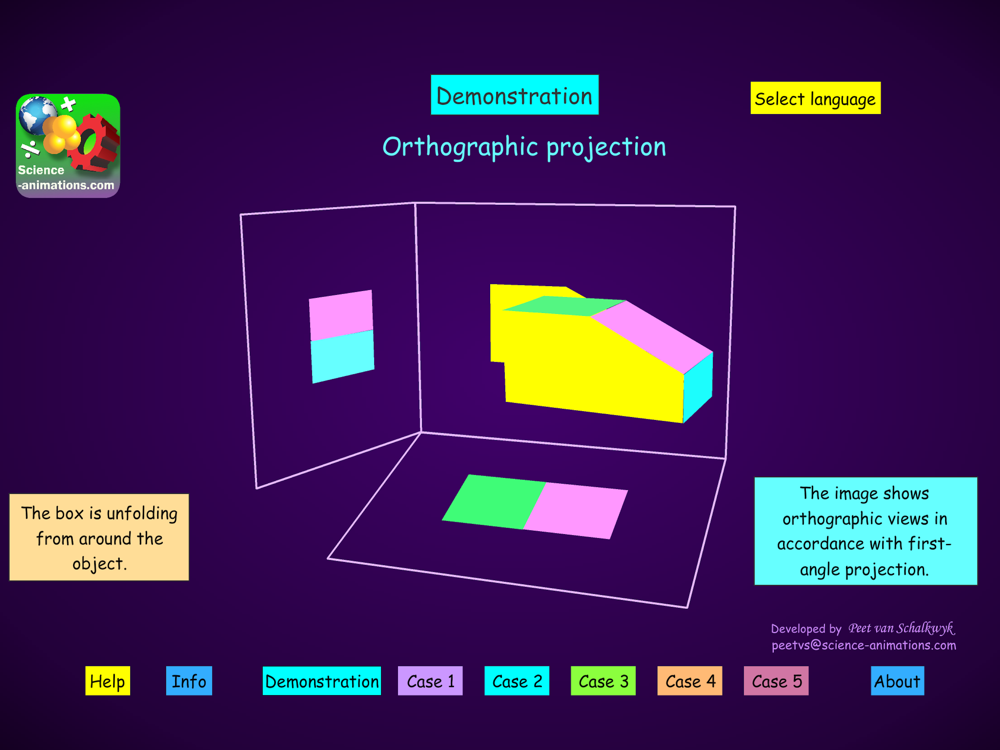 Science -animations.com

Demonstration

Select language

Orthographic projection

The box is unfolding from around the object.

The image shows orthographic views in accordance with first-angle projection.

Developed by Peet van Schalkwyk
peetvs@science-animations.com

Help Info Demonstration Case 1 Case 2 Case 3 Case 4 Case 5 About